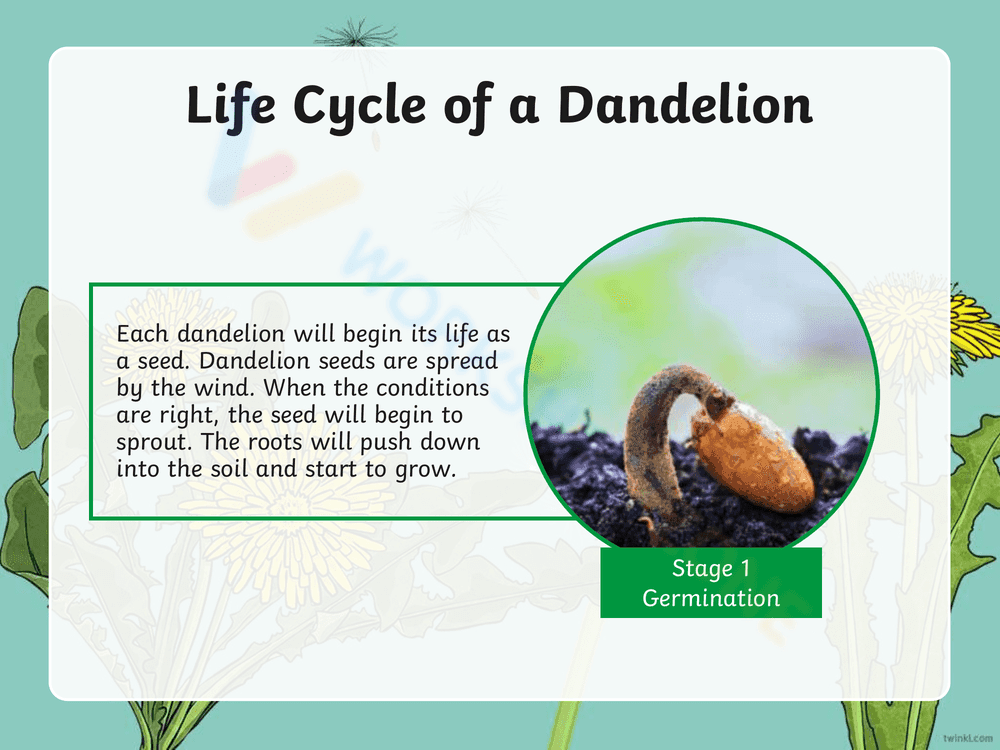 Life Cycle of a Dandelion

Each dandelion will begin its life as a seed. Dandelion seeds are spread by the wind. When the conditions are right, the seed will begin to sprout. The roots will push down into the soil and start to grow.

Stage 1
Germination

twinkl.com